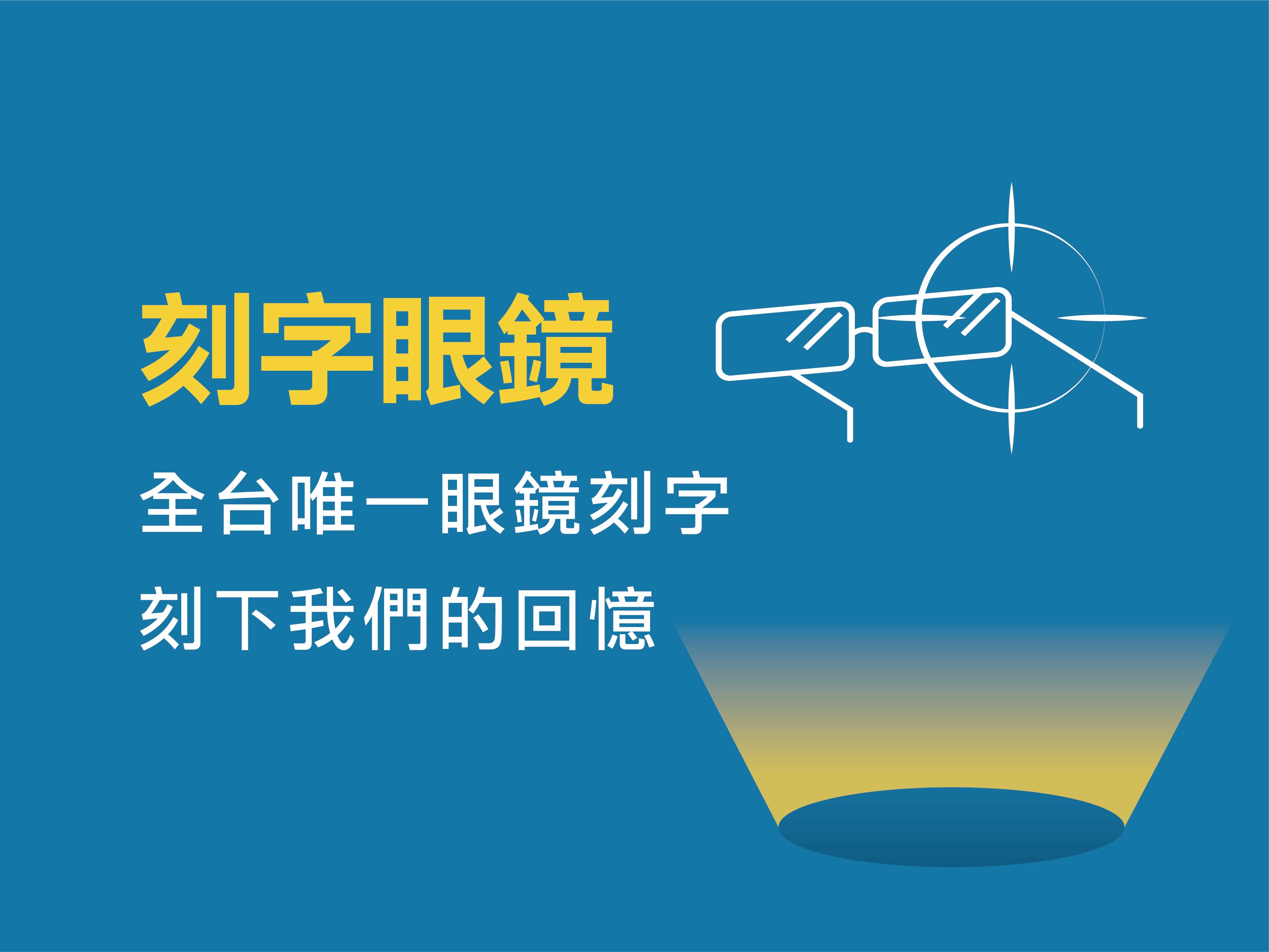 刻字眼鏡

全台唯一眼鏡刻字

刻下我們的回憶